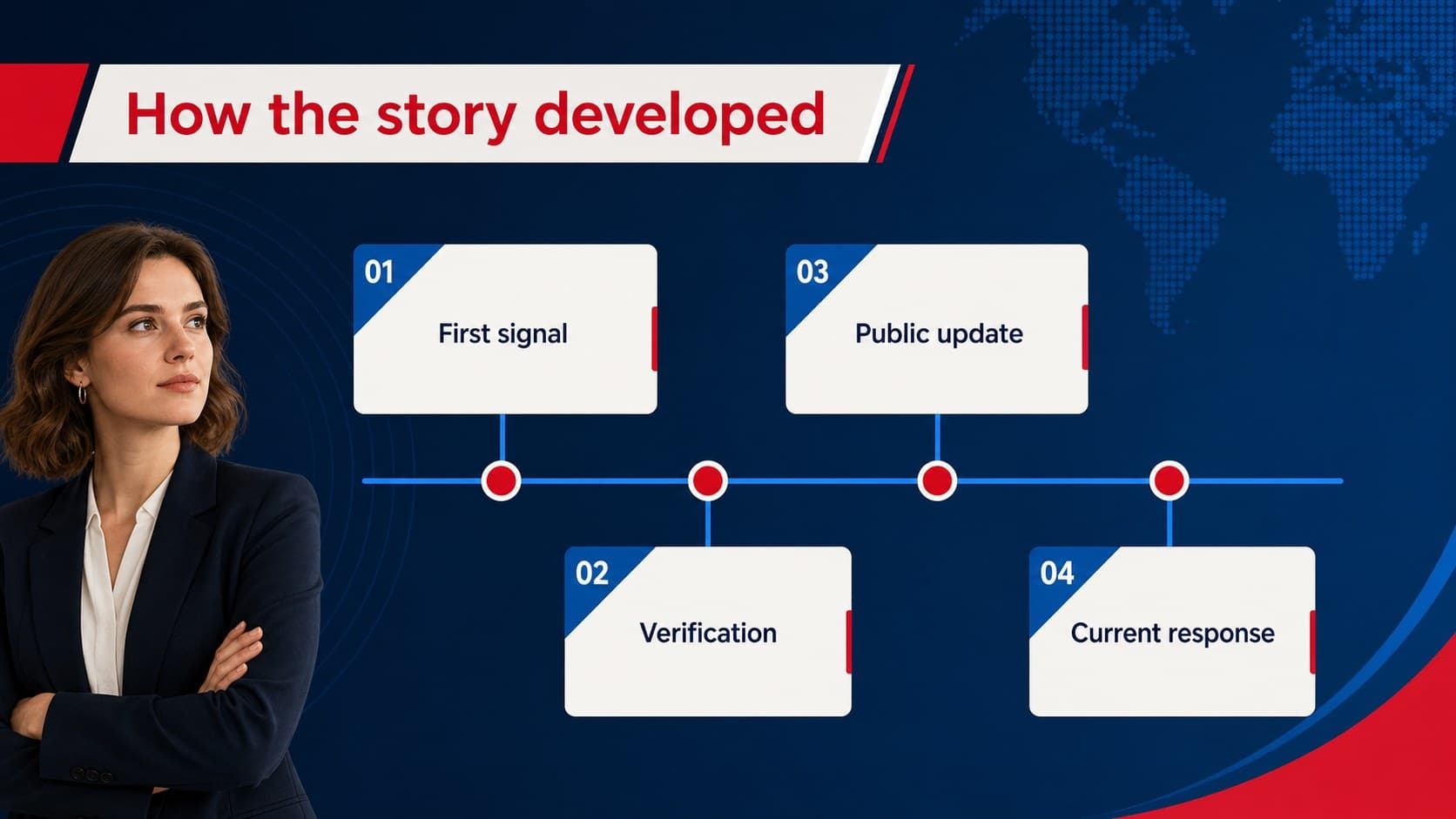 How the story developed

01
First signal

02
Verification

03
Public update

04
Current response